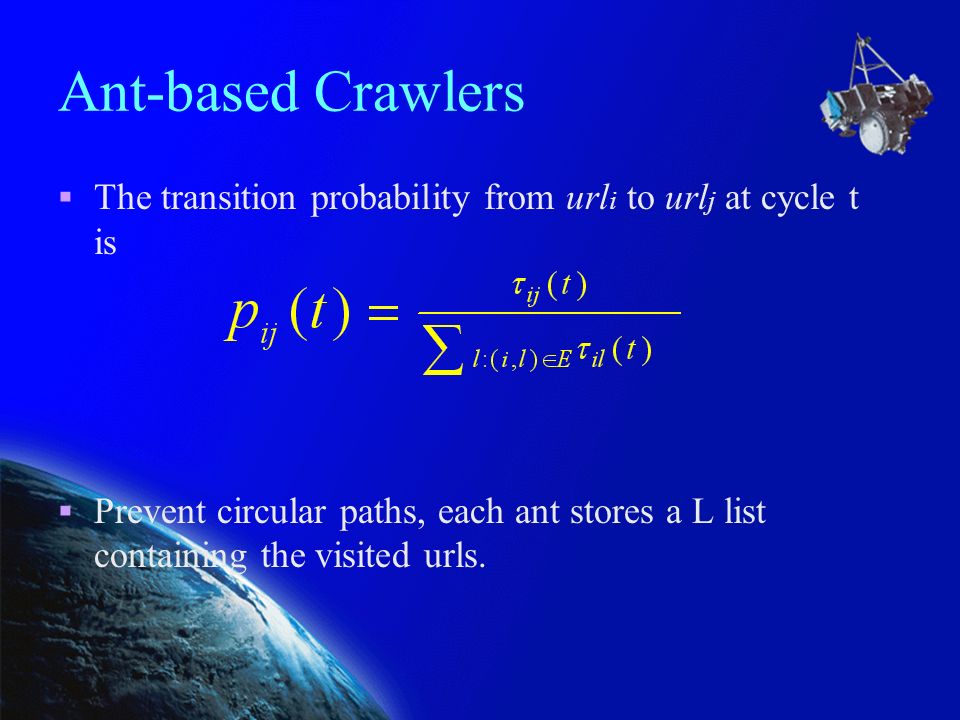 Ant-based Crawlers

▪ The transition probability from $url_i$ to $url_j$ at cycle t is

$p_{ij}(t) = \frac{\tau_{ij}(t)}{\sum_{l:(i,l)\in E} \tau_{il}(t)}$

▪ Prevent circular paths, each ant stores a L list containing the visited urls.